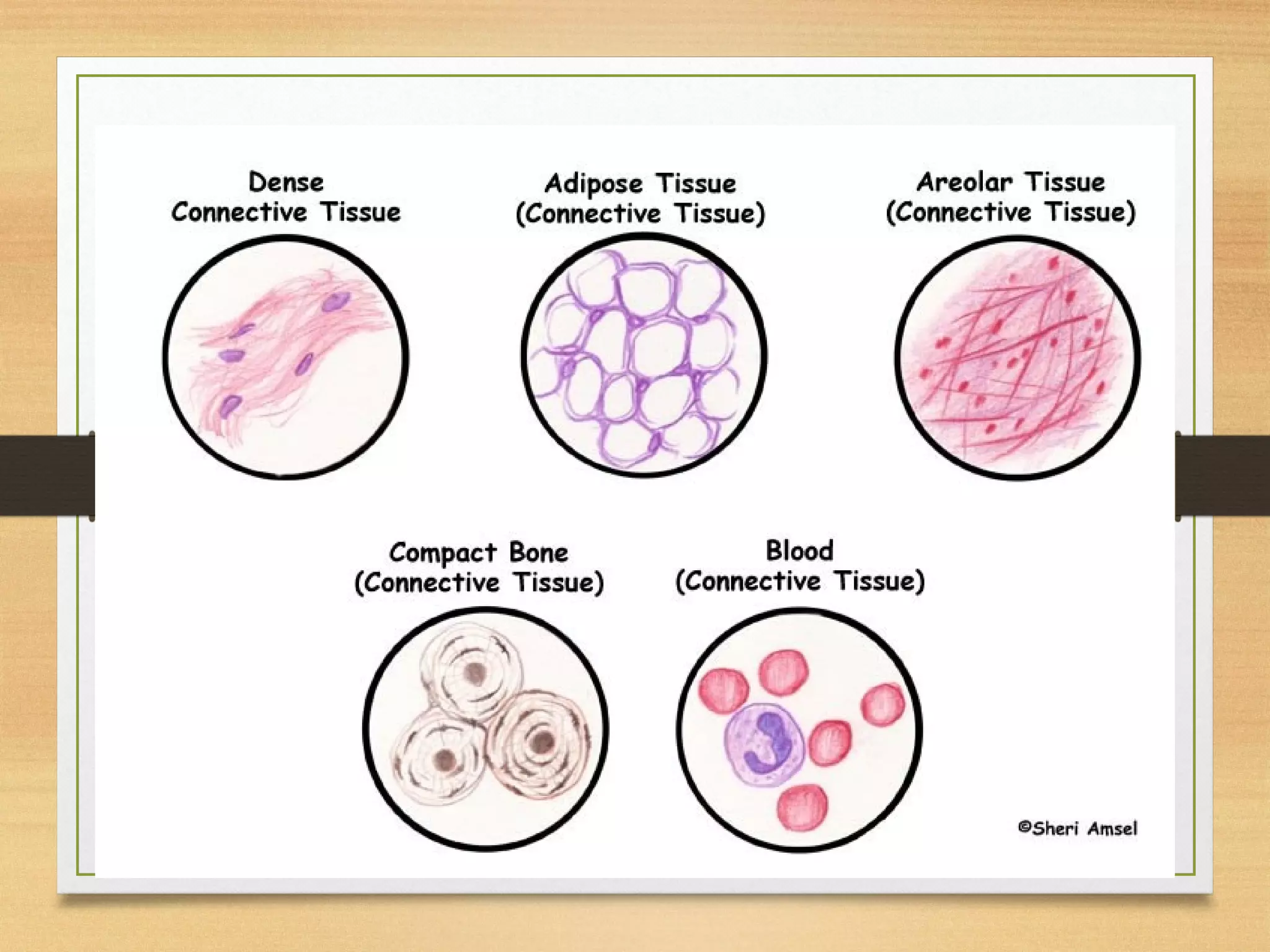 Dense
Connective Tissue

Adipose Tissue
(Connective Tissue)

Areolar Tissue
(Connective Tissue)

Compact Bone
(Connective Tissue)

Blood
(Connective Tissue)

©Sheri Amsel